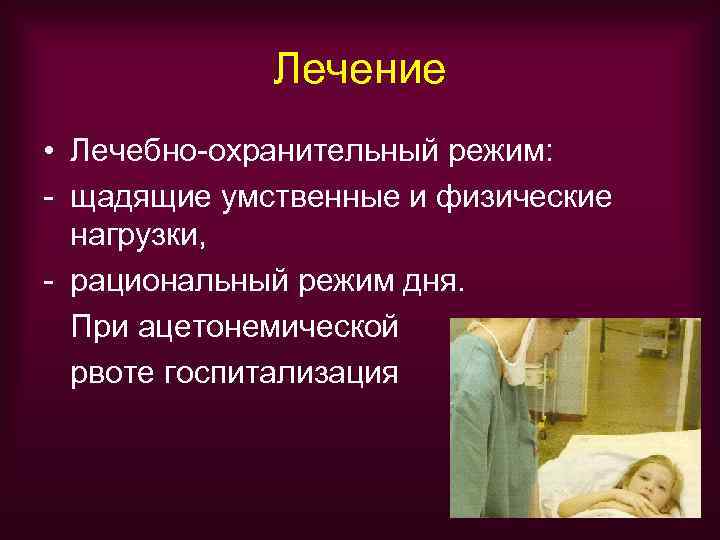 Лечение

• Лечебно-охранительный режим:
- щадящие умственные и физические нагрузки,
- рациональный режим дня.
При ацетонемической рвоте госпитализация